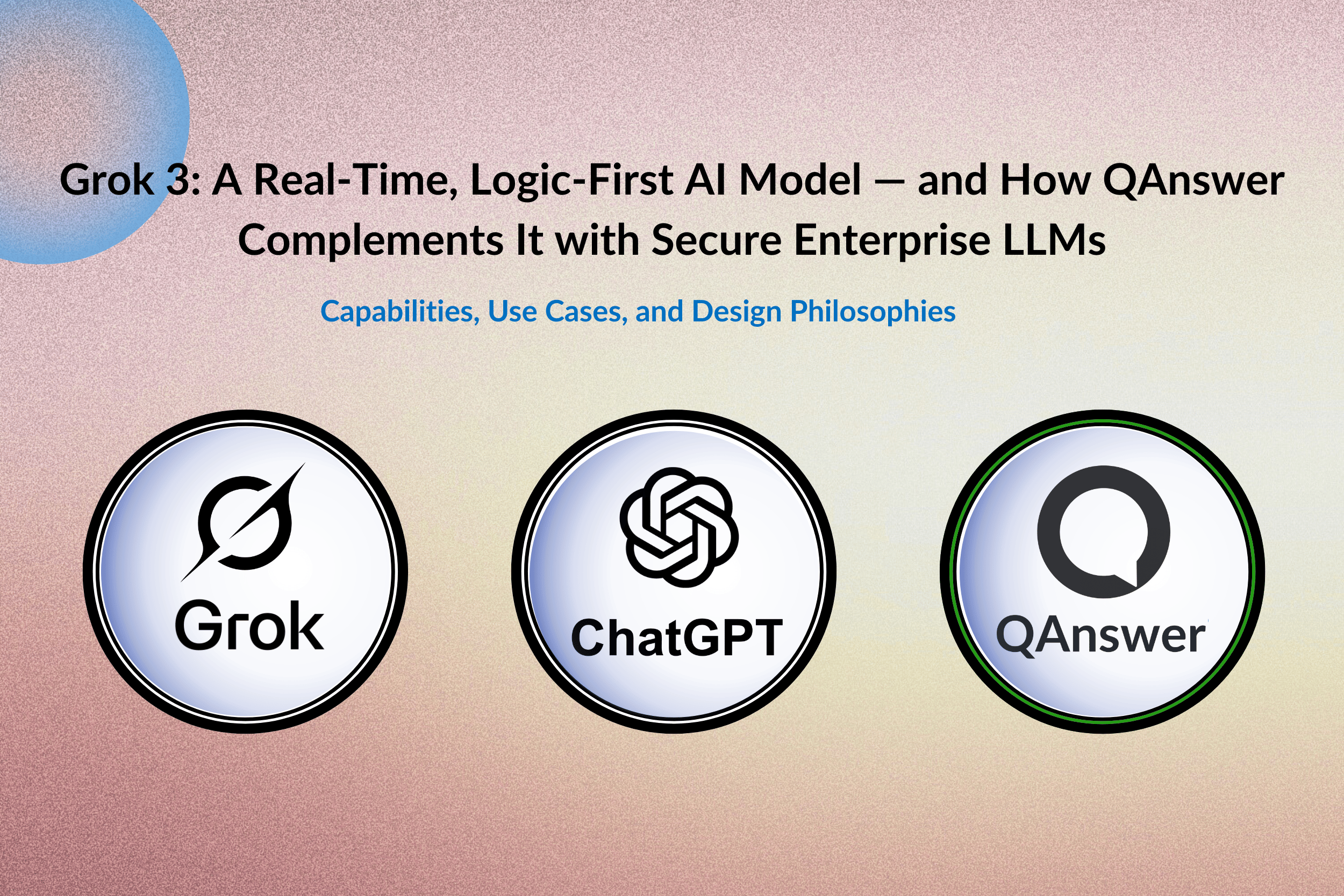 Grok 3: A Real-Time, Logic-First AI Model — and How QAnswer Complements It with Secure Enterprise LLMs

Capabilities, Use Cases, and Design Philosophies

Grok

ChatGPT

QAnswer